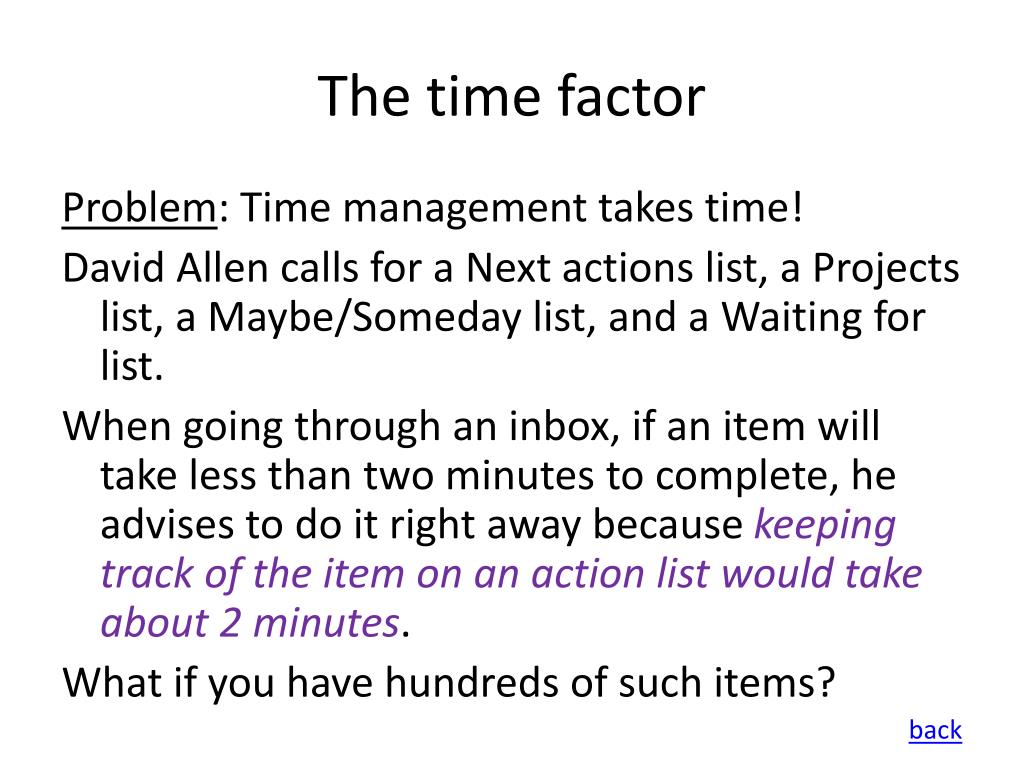 The time factor

Problem: Time management takes time!

David Allen calls for a Next actions list, a Projects list, a Maybe/Someday list, and a Waiting for list.

When going through an inbox, if an item will take less than two minutes to complete, he advises to do it right away because keeping track of the item on an action list would take about 2 minutes.

What if you have hundreds of such items?

back